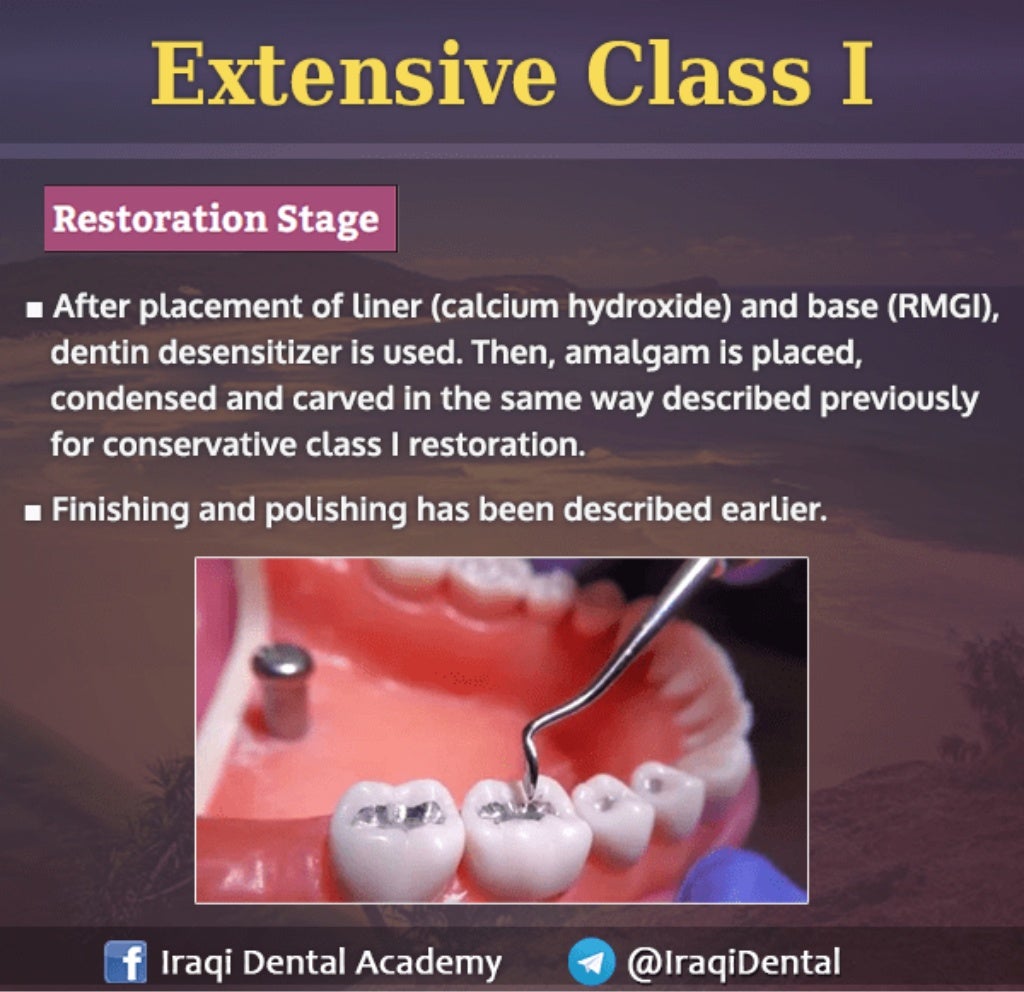 Extensive Class I

Restoration Stage

■ After placement of liner (calcium hydroxide) and base (RMGI), dentin desensitizer is used. Then, amalgam is placed, condensed and carved in the same way described previously for conservative class I restoration.

■ Finishing and polishing has been described earlier.

Iraqi Dental Academy @IraqiDental